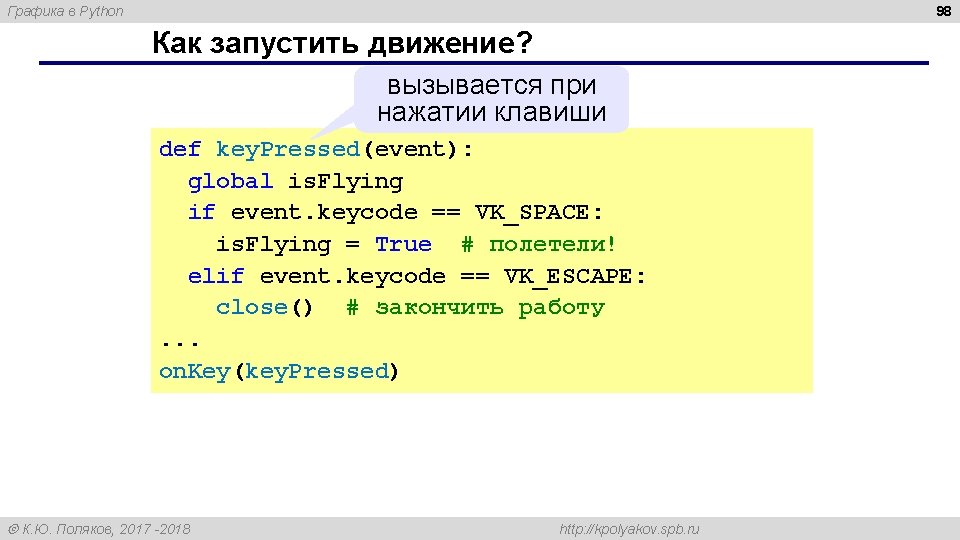 Графика в Python

98

Как запустить движение?

вызывается при нажатии клавиши

def keyPressed(event):
  global isFlying
  if event.keycode == VK_SPACE:
    isFlying = True  # полетели!
  elif event.keycode == VK_ESCAPE:
    close()  # закончить работу
...
onKey(keyPressed)

© К.Ю. Поляков, 2017 -2018

http://kpolyakov.spb.ru